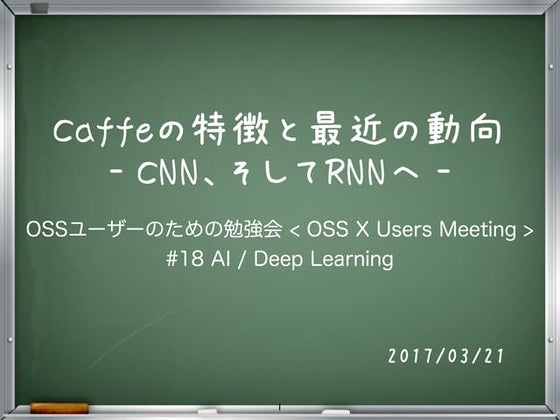 Caffeの特徴と最近の動向
- CNN、そしてRNNへ -

OSSユーザーのための勉強会 < OSS X Users Meeting >
#18 AI / Deep Learning

2017/03/21